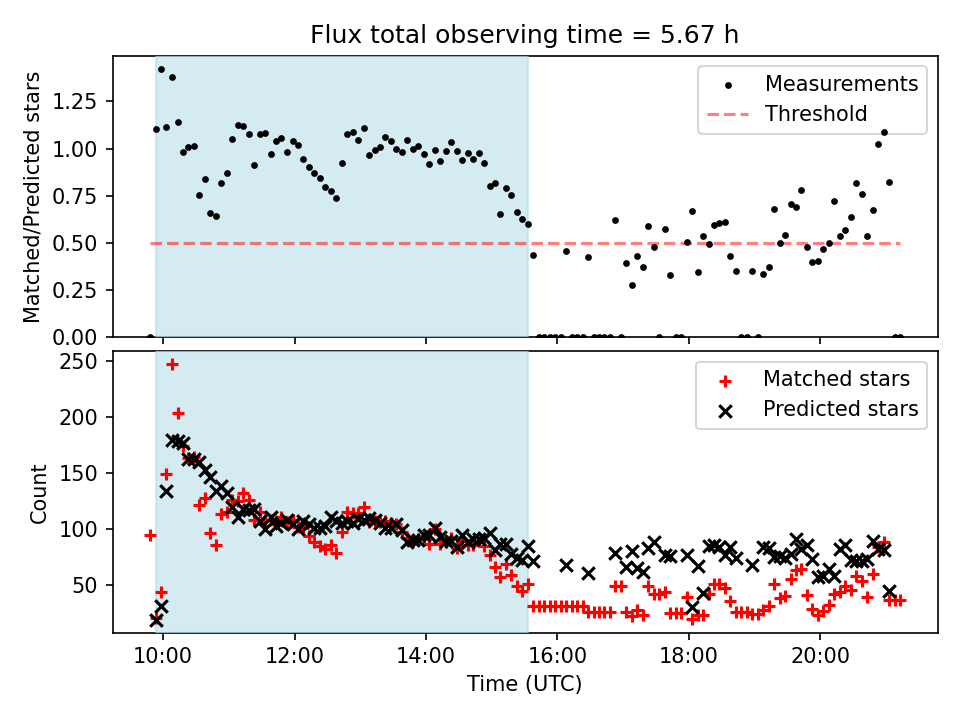 Flux total observing time = 5.67 h

Matched/Predicted stars

1.25
1.00
0.75
0.50
0.25
0.00

Measurements
Threshold

Count

250
200
150
100
50

Matched stars
Predicted stars

10:00
12:00
14:00
16:00
18:00
20:00

Time (UTC)